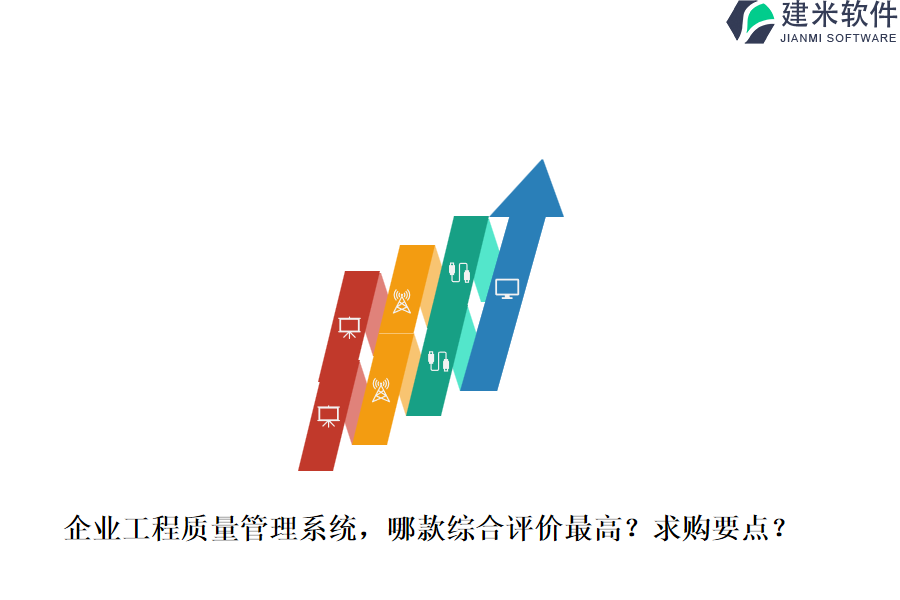 建米软件
JIANMI SOFTWARE

企业工程质量管理系统，哪款综合评价最高？求购要点？